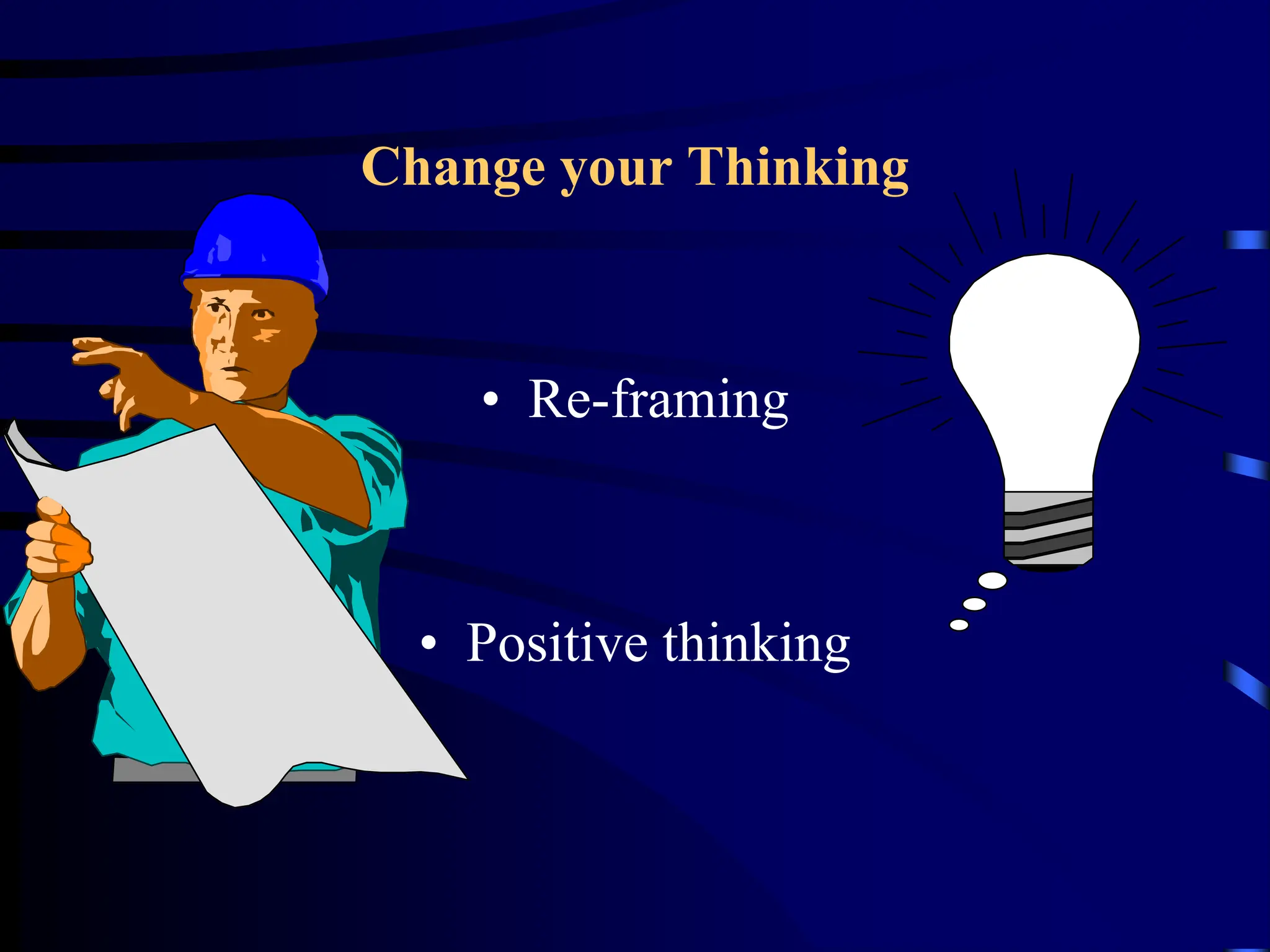 Change your Thinking

• Re-framing

• Positive thinking